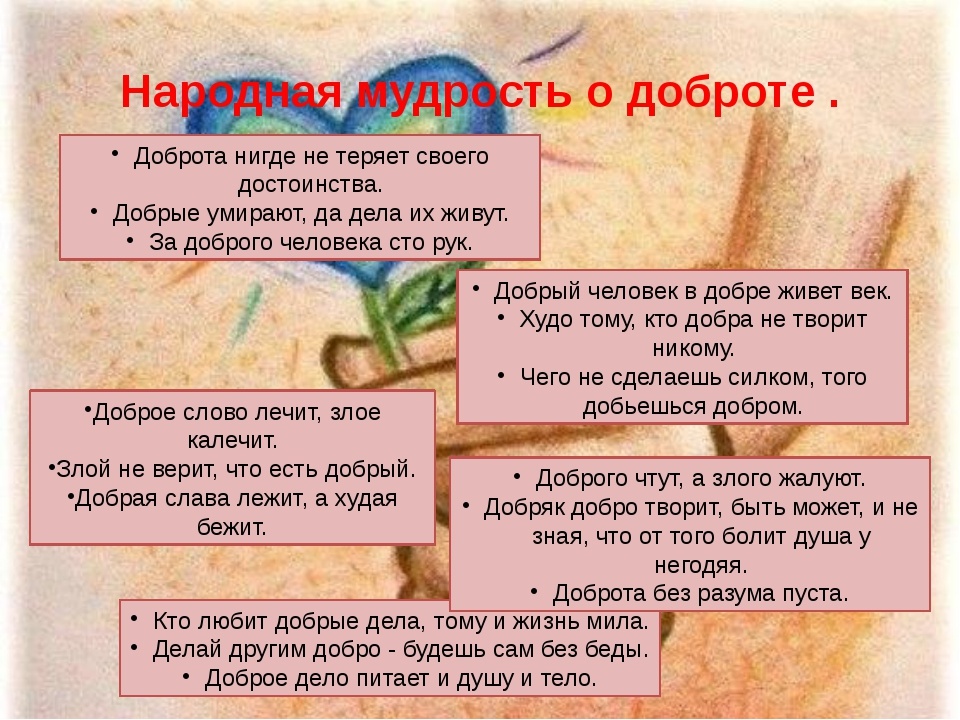 Народная мудрость о доброте .

• Доброта нигде не теряет своего достоинства.
• Добрые умирают, да дела их живут.
• За доброго человека сто рук.

• Добрый человек в добре живет век.
• Худо тому, кто добра не творит никому.
• Чего не сделаешь силком, того добьешься добром.

•Доброе слово лечит, злое калечит.
•Злой не верит, что есть добрый.
•Добрая слава лежит, а худая бежит.

• Доброго чтут, а злого жалуют.
• Добряк добро творит, быть может, и не зная, что от того болит душа у негодяя.
• Доброта без разума пуста.

• Кто любит добрые дела, тому и жизнь мила.
• Делай другим добро - будешь сам без беды.
• Доброе дело питает и душу и тело.